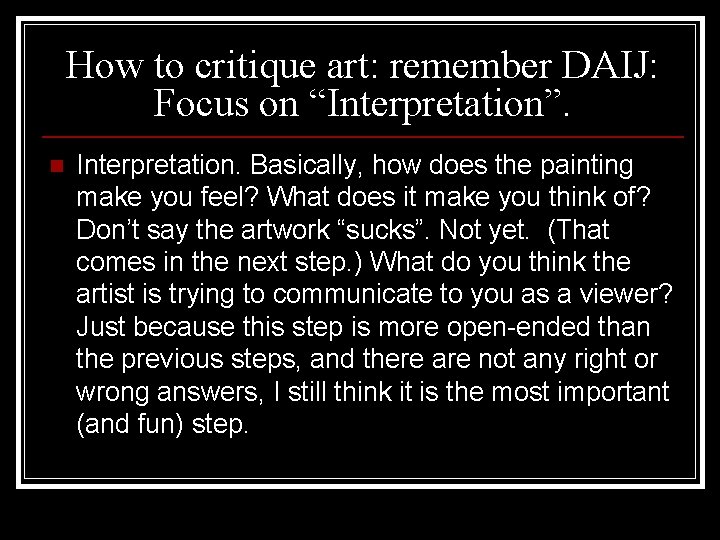 How to critique art: remember DAIJ: Focus on “Interpretation”.

Interpretation. Basically, how does the painting make you feel? What does it make you think of? Don’t say the artwork “sucks”. Not yet. (That comes in the next step.) What do you think the artist is trying to communicate to you as a viewer? Just because this step is more open-ended than the previous steps, and there are not any right or wrong answers, I still think it is the most important (and fun) step.